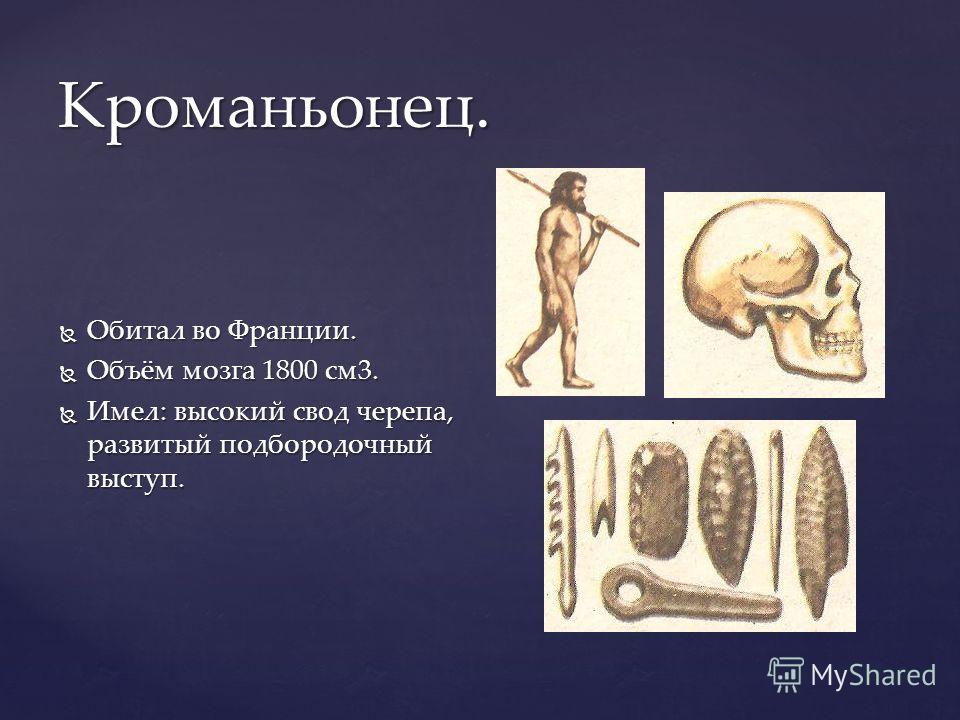 Кроманьонец.

Обитал во Франции.
Объём мозга 1800 см3.
Имел: высокий свод черепа, развитый подбородочный выступ.

MyShared